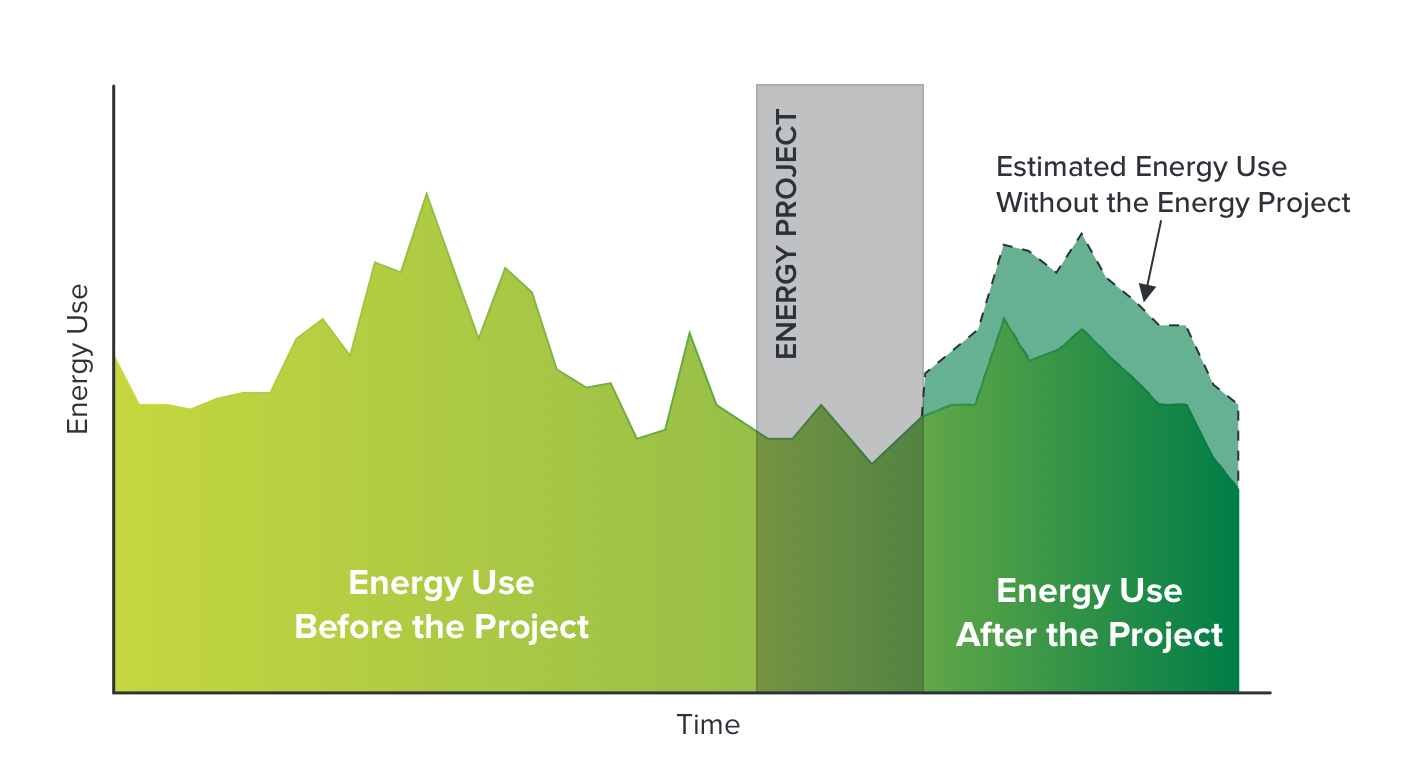 Energy Use

ENERGY PROJECT

Estimated Energy Use Without the Energy Project

Energy Use Before the Project

Energy Use After the Project

Time